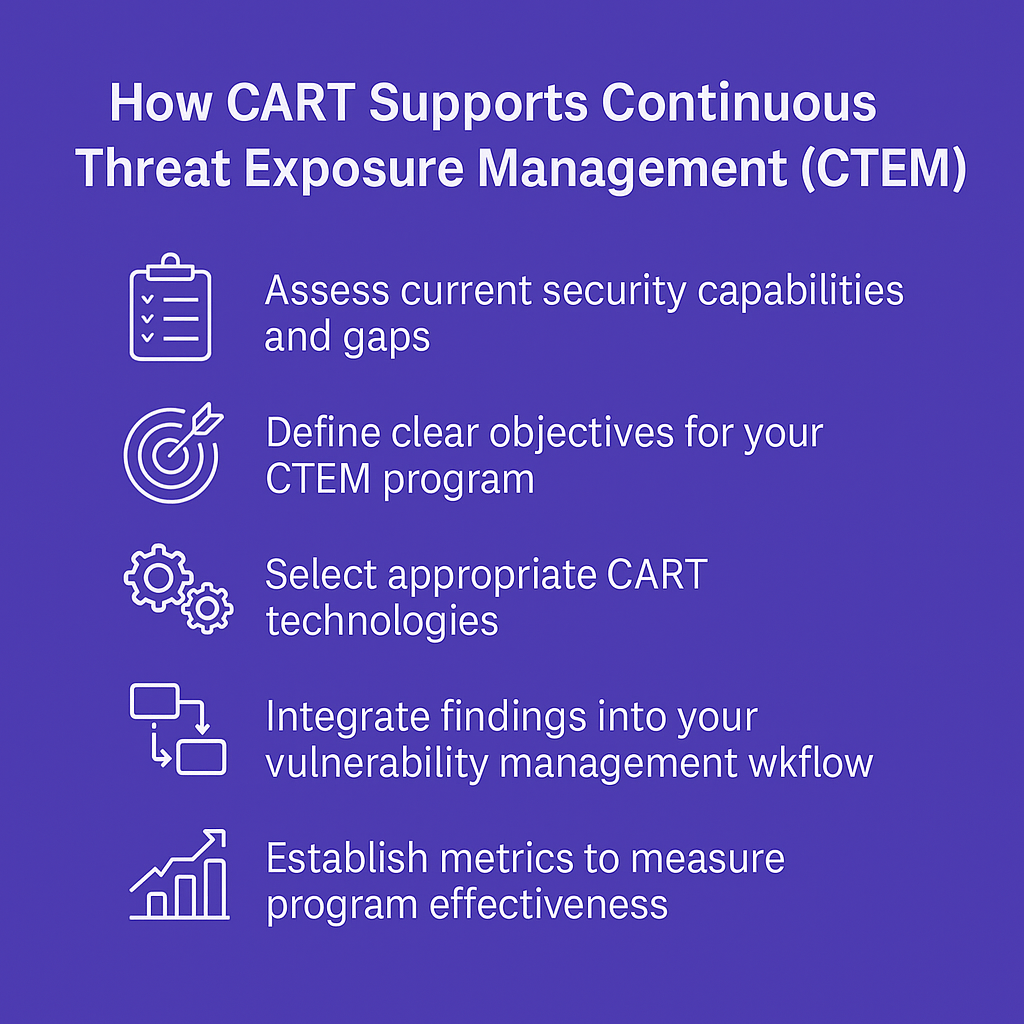 How CART Supports Continuous Threat Exposure Management (CTEM)

Assess current security capabilities and gaps

Define clear objectives for your CTEM program

Select appropriate CART technologies

Integrate findings into your vulnerability management wkflow

Establish metrics to measure program effectiveness